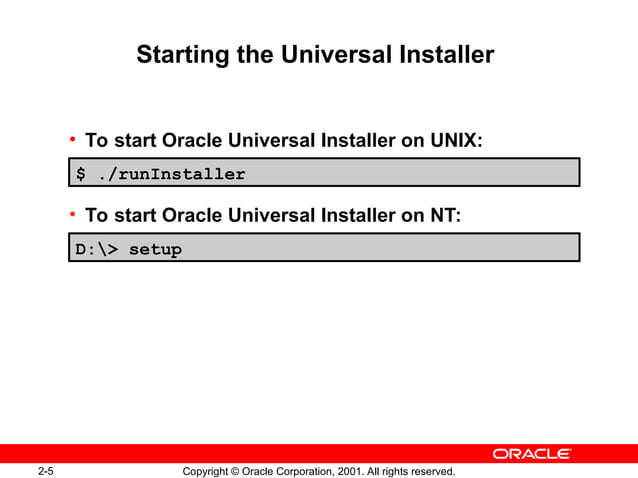 Starting the Universal Installer

• To start Oracle Universal Installer on UNIX:

$ ./runInstaller

• To start Oracle Universal Installer on NT:

D:\> setup

ORACLE

2-5

Copyright © Oracle Corporation, 2001. All rights reserved.